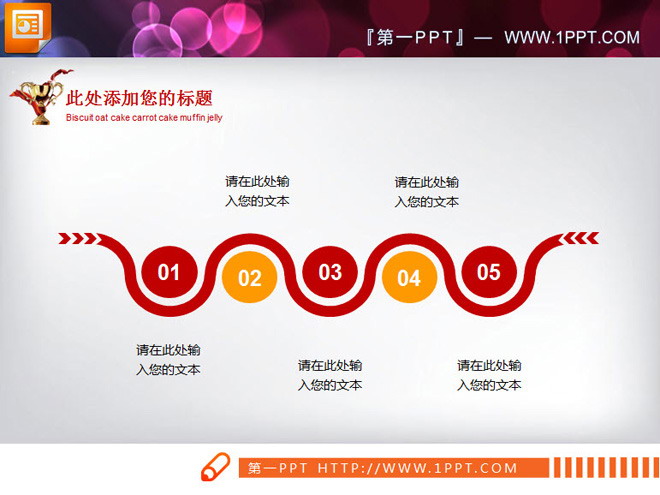 『第一PPT』— WWW.1PPT.COM

此处添加您的标题
Biscuit oat cake carrot cake muffin jelly

请在此处输入您的文本

请在此处输入您的文本

01

02

03

04

05

请在此处输入您的文本

请在此处输入您的文本

请在此处输入您的文本

第一PPT HTTP://WWW.1PPT.COM